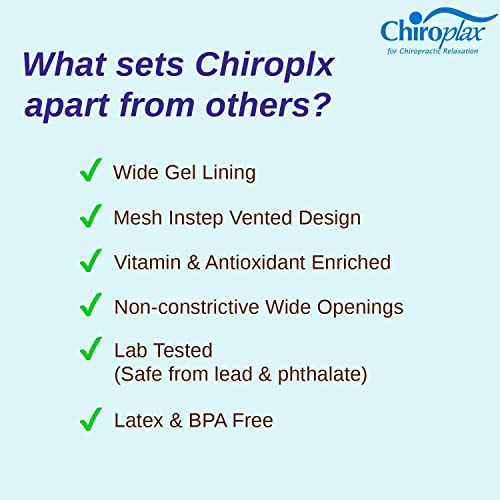 Chiroplax
for Chiropractic Relaxation

What sets Chiroplx apart from others?

✓ Wide Gel Lining

✓ Mesh Instep Vented Design

✓ Vitamin & Antioxidant Enriched

✓ Non-constrictive Wide Openings

✓ Lab Tested
(Safe from lead & phthalate)

✓ Latex & BPA Free